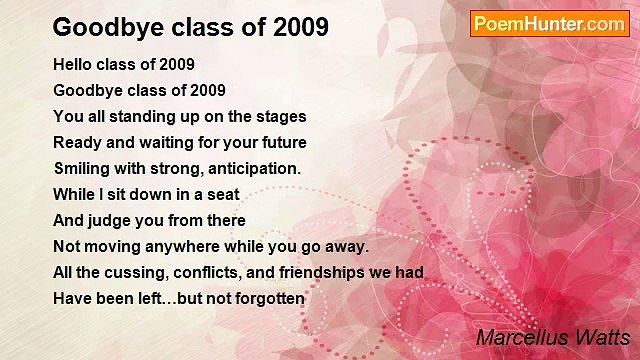 Goodbye class of 2009

PoemHunter.com

Hello class of 2009
Goodbye class of 2009
You all standing up on the stages
Ready and waiting for your future
Smiling with strong, anticipation.
While I sit down in a seat
And judge you from there
Not moving anywhere while you go away.
All the cussing, conflicts, and friendships we had
Have been left…but not forgotten

Marcellus Watts